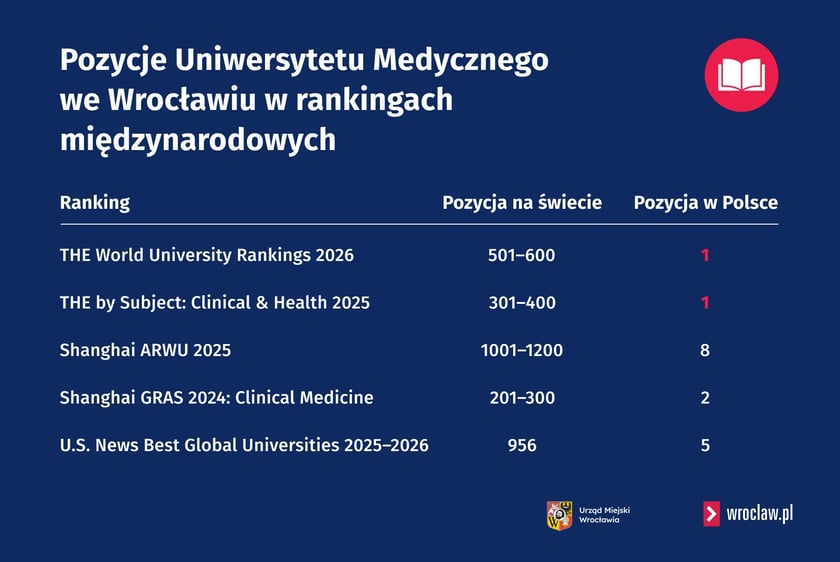 Pozycje Uniwersytetu Medycznego we Wrocławiu w rankingach międzynarodowych

| Ranking | Pozycja na świecie | Pozycja w Polsce |
|---|---|---|
| THE World University Rankings 2026 | 501–600 | 1 |
| THE by Subject: Clinical & Health 2025 | 301–400 | 1 |
| Shanghai ARWU 2025 | 1001–1200 | 8 |
| Shanghai GRAS 2024: Clinical Medicine | 201–300 | 2 |
| U.S. News Best Global Universities 2025–2026 | 956 | 5 |

Urząd Miejski Wrocławia

wroclaw.pl